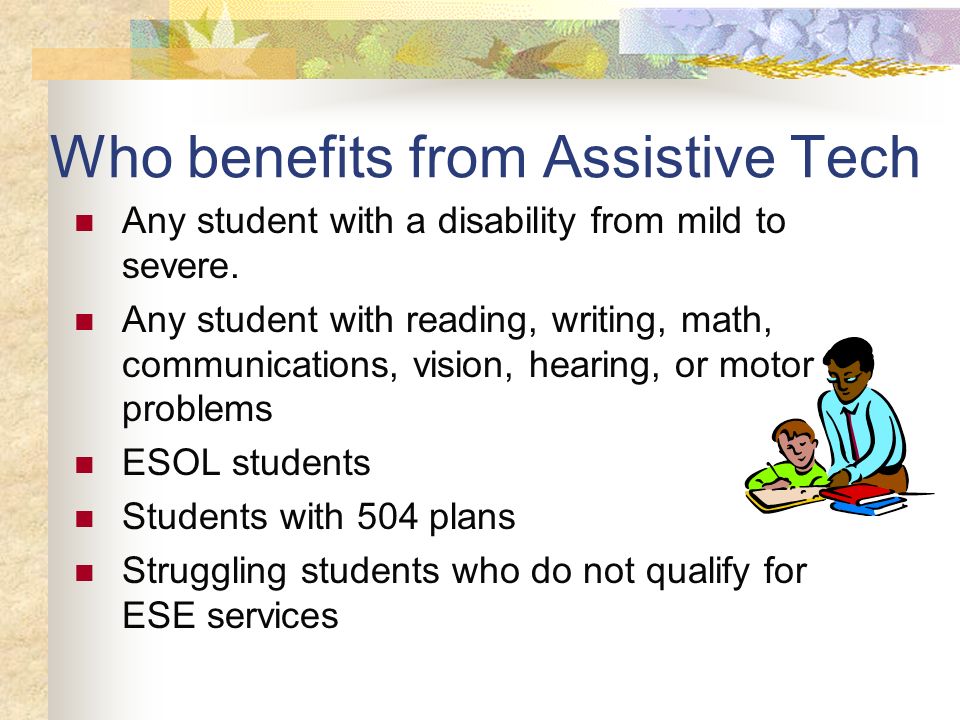 Who benefits from Assistive Tech

- Any student with a disability from mild to severe.
- Any student with reading, writing, math, communications, vision, hearing, or motor problems
- ESOL students
- Students with 504 plans
- Struggling students who do not qualify for ESE services